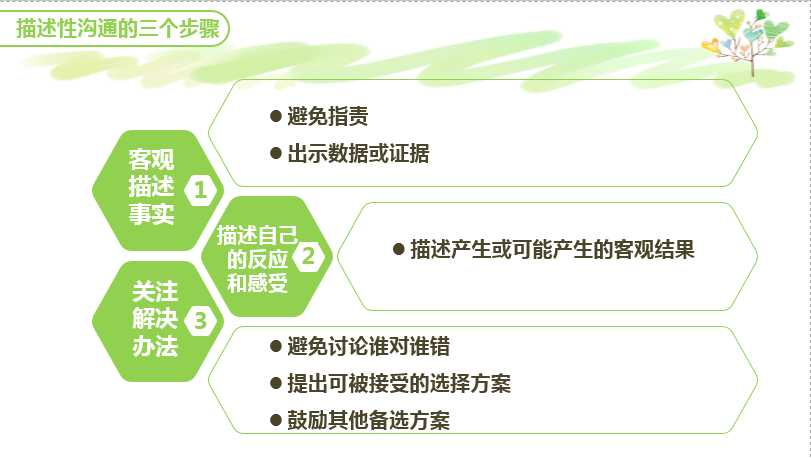 描述性沟通的三个步骤

客观描述事实
1
● 避免指责
● 出示数据或证据

描述自己的反应和感受
2
● 描述产生或可能产生的客观结果

关注解决办法
3
● 避免讨论谁对谁错
● 提出可被接受的选择方案
● 鼓励其他备选方案